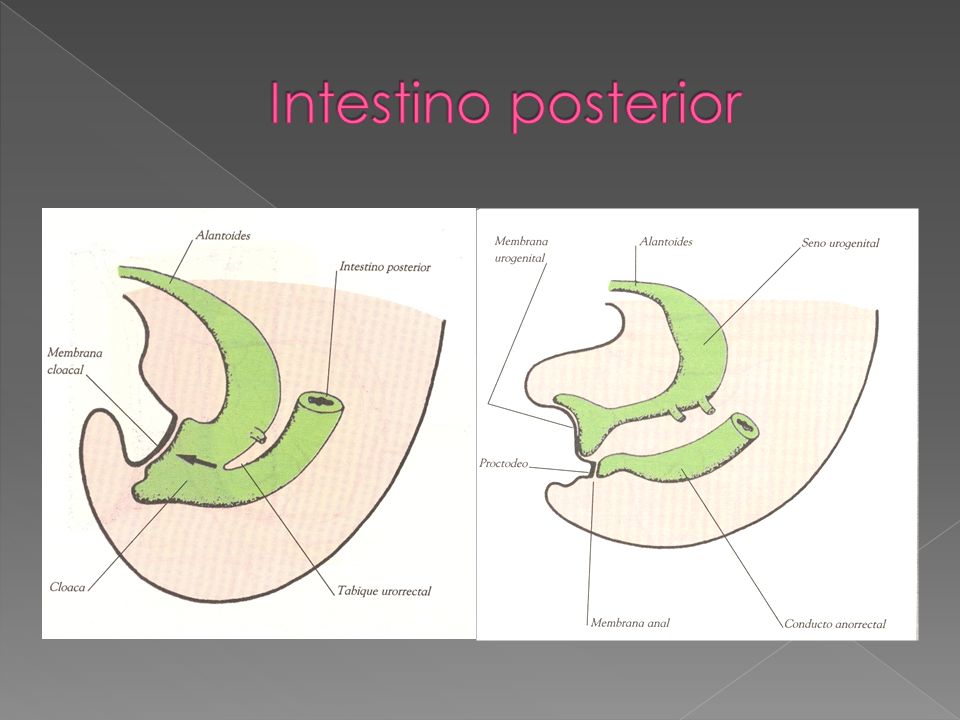 Intestino posterior

Alantoides

Intestino posterior

Membrana cloacal

Cloaca

Tabique urorrectal

Membrana urogenital

Alantoides

Seno urogenital

Proctodeo

Membrana anal

Conducto anorrectal